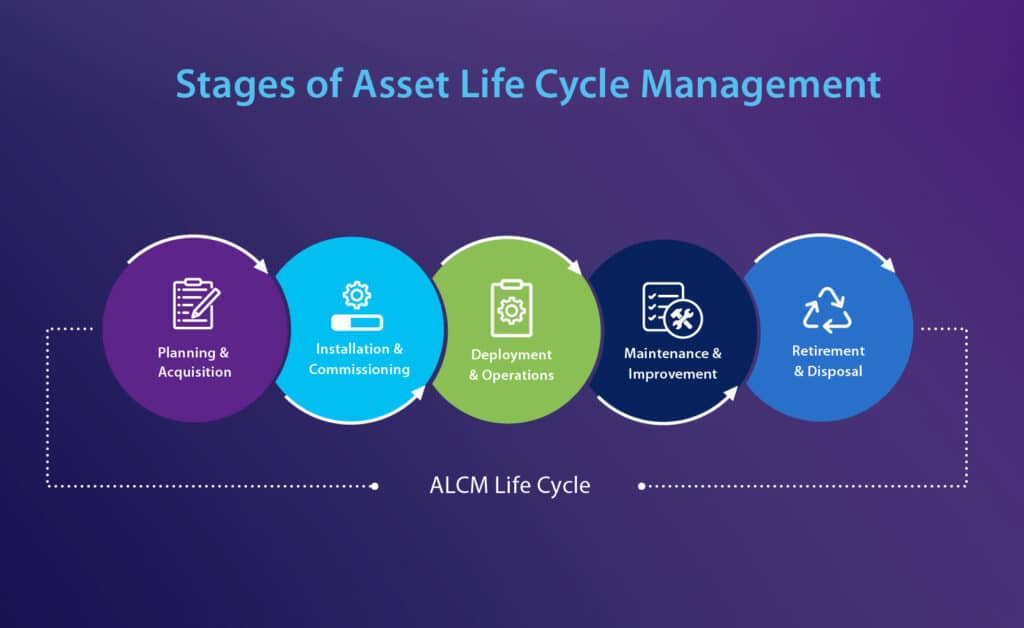 Stages of Asset Life Cycle Management

Planning & Acquisition

Installation & Commissioning

Deployment & Operations

Maintenance & Improvement

Retirement & Disposal

ALCM Life Cycle